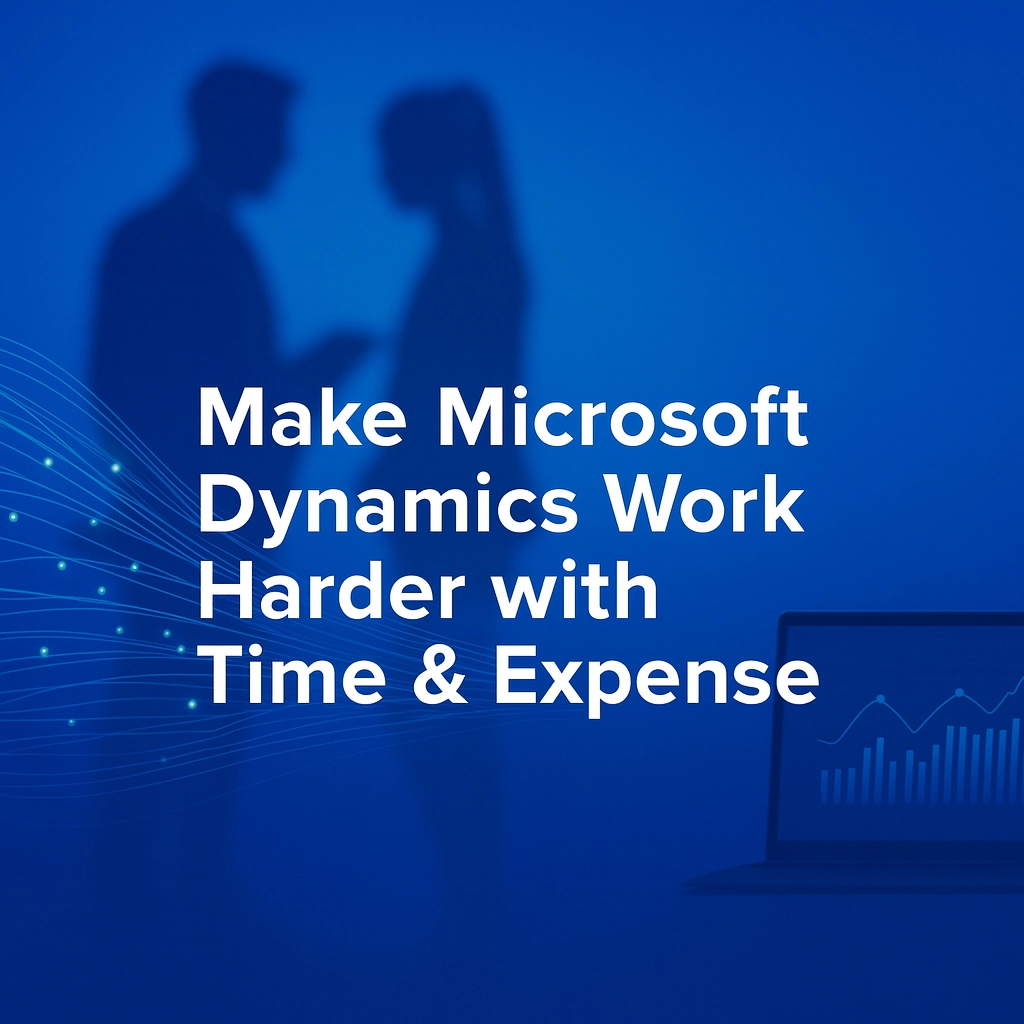 Make Microsoft Dynamics Work Harder with Time & Expense